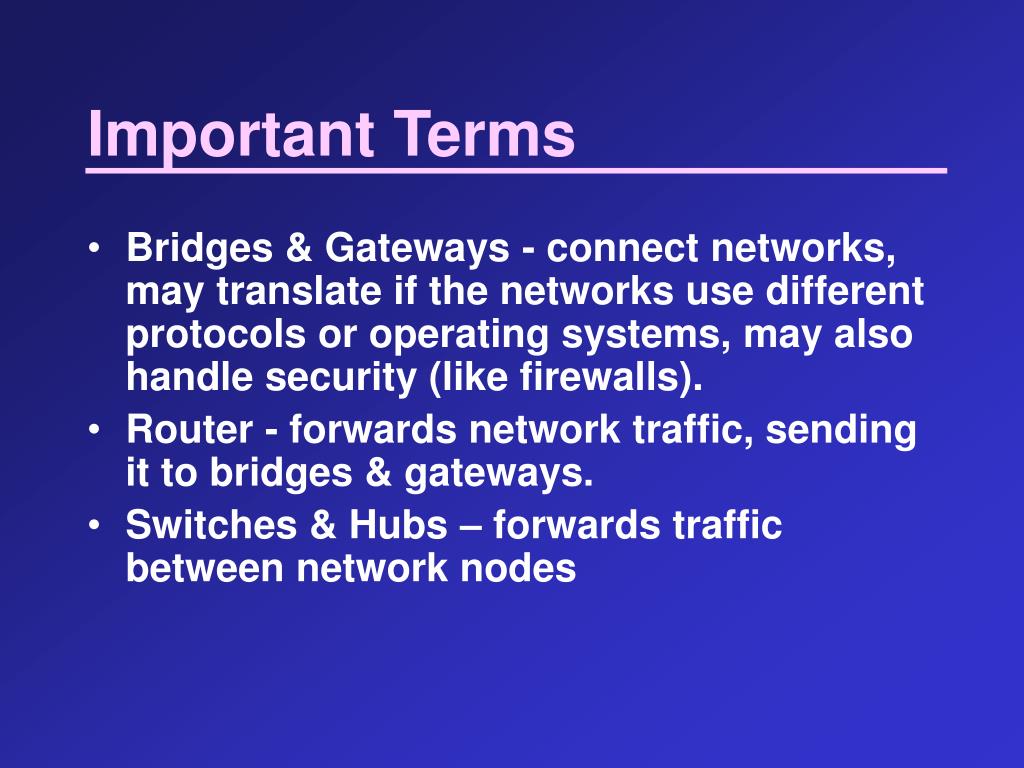 Important Terms

• Bridges & Gateways - connect networks, may translate if the networks use different protocols or operating systems, may also handle security (like firewalls).
• Router - forwards network traffic, sending it to bridges & gateways.
• Switches & Hubs – forwards traffic between network nodes